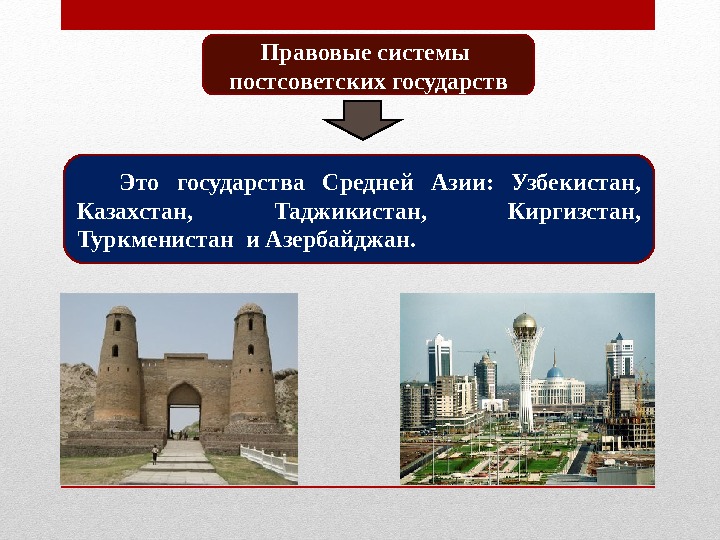 Правовые системы постсоветских государств

Это государства Средней Азии: Узбекистан, Казахстан, Таджикистан, Киргизстан, Туркменистан и Азербайджан.